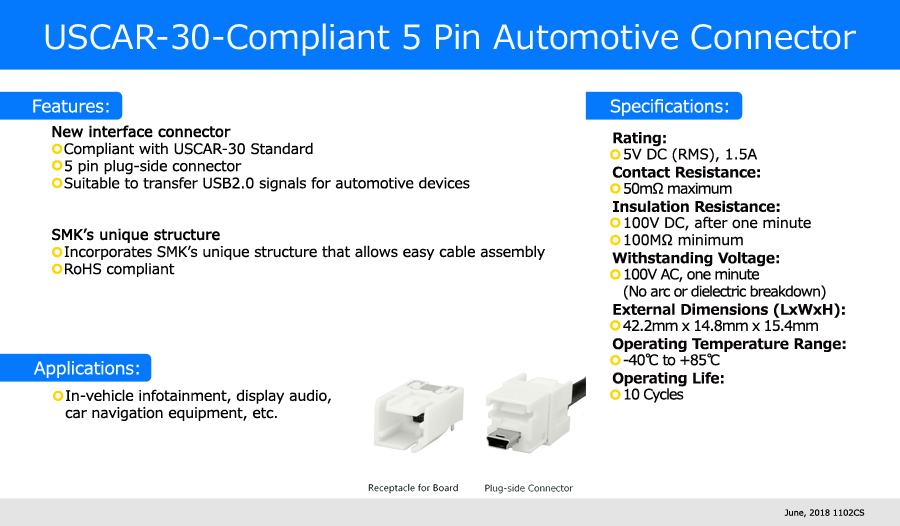 USCAR-30-Compliant 5 Pin Automotive Connector

Features:

New interface connector
Compliant with USCAR-30 Standard
5 pin plug-side connector
Suitable to transfer USB2.0 signals for automotive devices

SMK's unique structure
Incorporates SMK's unique structure that allows easy cable assembly
RoHS compliant

Applications:

In-vehicle infotainment, display audio, car navigation equipment, etc.

Receptacle for Board

Plug-side Connector

Specifications:

Rating:
5V DC (RMS), 1.5A
Contact Resistance:
50mΩ maximum
Insulation Resistance:
100V DC, after one minute
100MΩ minimum
Withstanding Voltage:
100V AC, one minute
(No arc or dielectric breakdown)
External Dimensions (LxWxH):
42.2mm x 14.8mm x 15.4mm
Operating Temperature Range:
-40℃ to +85℃
Operating Life:
10 Cycles

June, 2018 1102CS